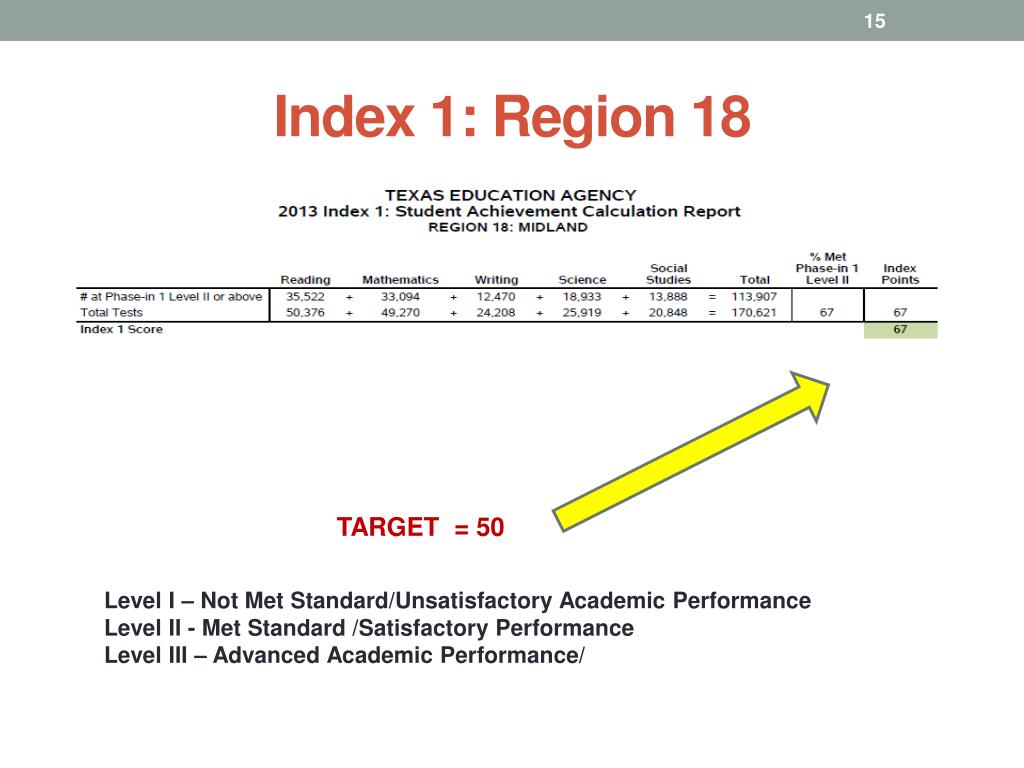 15

Index 1: Region 18

TEXAS EDUCATION AGENCY
2013 Index 1: Student Achievement Calculation Report
REGION 18: MIDLAND

| | Reading | | Mathematics | | Writing | | Science | | Social Studies | | Total | % Met Phase-in 1 Level II | Index Points |
|---|---|---|---|---|---|---|---|---|---|---|---|---|---|
| # at Phase-in 1 Level II or above | 35,522 | + | 33,094 | + | 12,470 | + | 18,933 | + | 13,888 | = | 113,907 | | |
| Total Tests | 50,376 | + | 49,270 | + | 24,208 | + | 25,919 | + | 20,848 | = | 170,621 | 67 | 67 |
| Index 1 Score | | | | | | | | | | | | | 67 |

TARGET = 50

Level I – Not Met Standard/Unsatisfactory Academic Performance
Level II - Met Standard /Satisfactory Performance
Level III – Advanced Academic Performance/